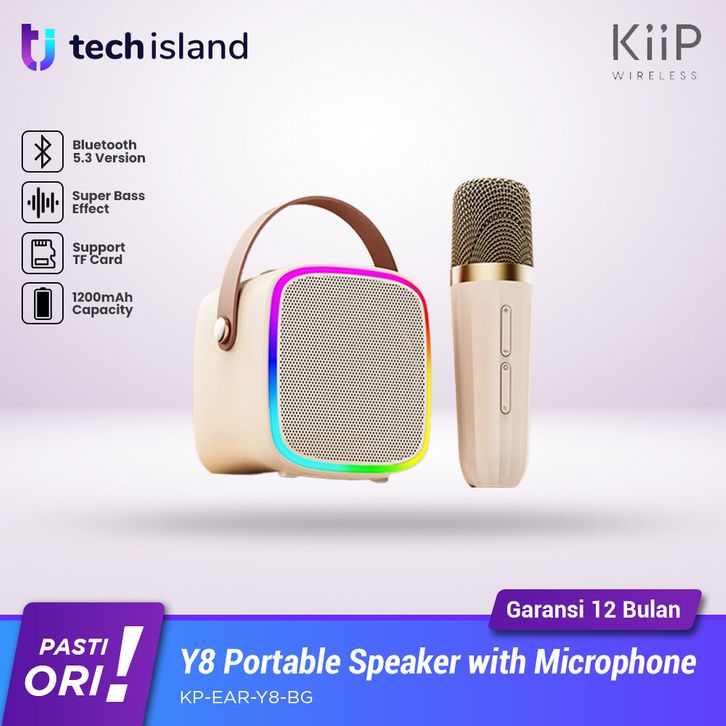 tech island

KiiP
WIRELESS

Bluetooth 5.3 Version

Super Bass Effect

Support TF Card

1200mAh Capacity

Garansi 12 Bulan

PASTI ORI!

Y8 Portable Speaker with Microphone
KP-EAR-Y8-BG